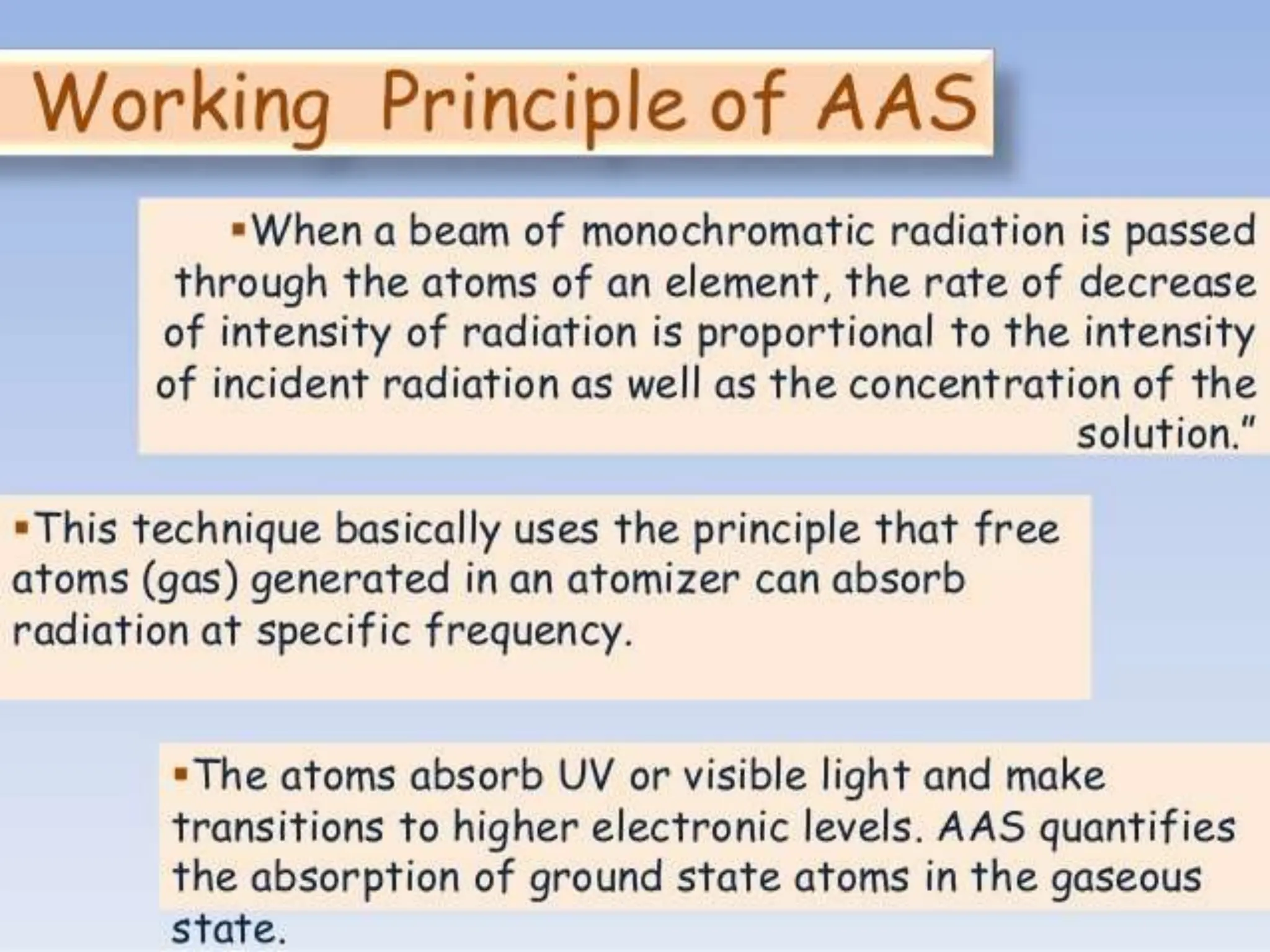 Working Principle of AAS

▪When a beam of monochromatic radiation is passed through the atoms of an element, the rate of decrease of intensity of radiation is proportional to the intensity of incident radiation as well as the concentration of the solution."

▪This technique basically uses the principle that free atoms (gas) generated in an atomizer can absorb radiation at specific frequency.

▪The atoms absorb UV or visible light and make transitions to higher electronic levels. AAS quantifies the absorption of ground state atoms in the gaseous state.